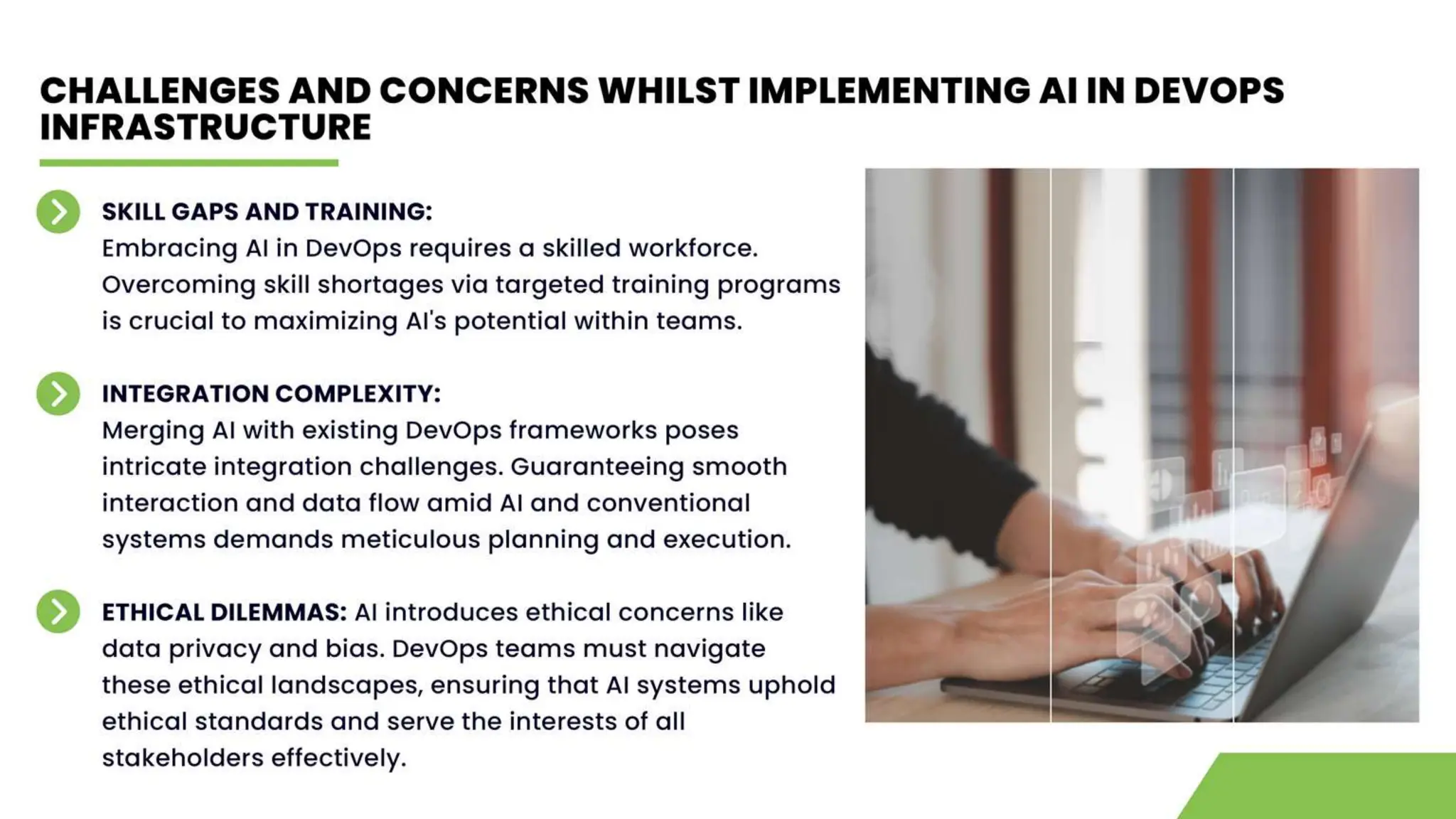 CHALLENGES AND CONCERNS WHILST IMPLEMENTING AI IN DEVOPS INFRASTRUCTURE

SKILL GAPS AND TRAINING:
Embracing AI in DevOps requires a skilled workforce. Overcoming skill shortages via targeted training programs is crucial to maximizing AI's potential within teams.

INTEGRATION COMPLEXITY:
Merging AI with existing DevOps frameworks poses intricate integration challenges. Guaranteeing smooth interaction and data flow amid AI and conventional systems demands meticulous planning and execution.

ETHICAL DILEMMAS: AI introduces ethical concerns like data privacy and bias. DevOps teams must navigate these ethical landscapes, ensuring that AI systems uphold ethical standards and serve the interests of all stakeholders effectively.